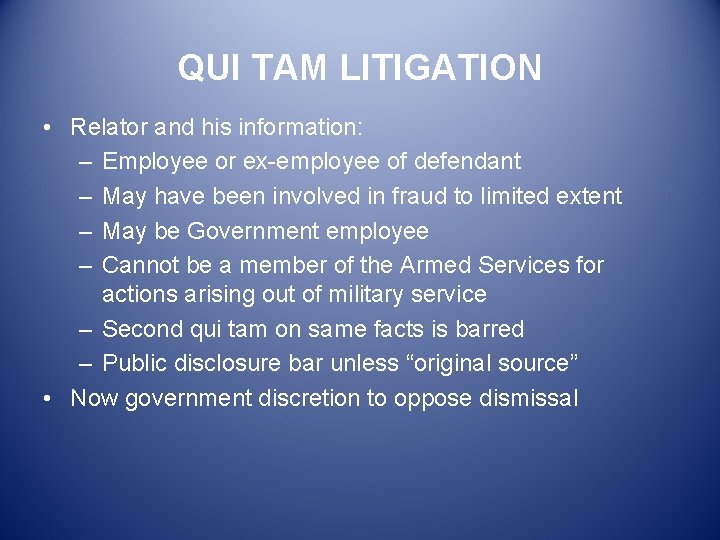 QUI TAM LITIGATION

• Relator and his information:
– Employee or ex-employee of defendant
– May have been involved in fraud to limited extent
– May be Government employee
– Cannot be a member of the Armed Services for actions arising out of military service
– Second qui tam on same facts is barred
– Public disclosure bar unless “original source”
• Now government discretion to oppose dismissal